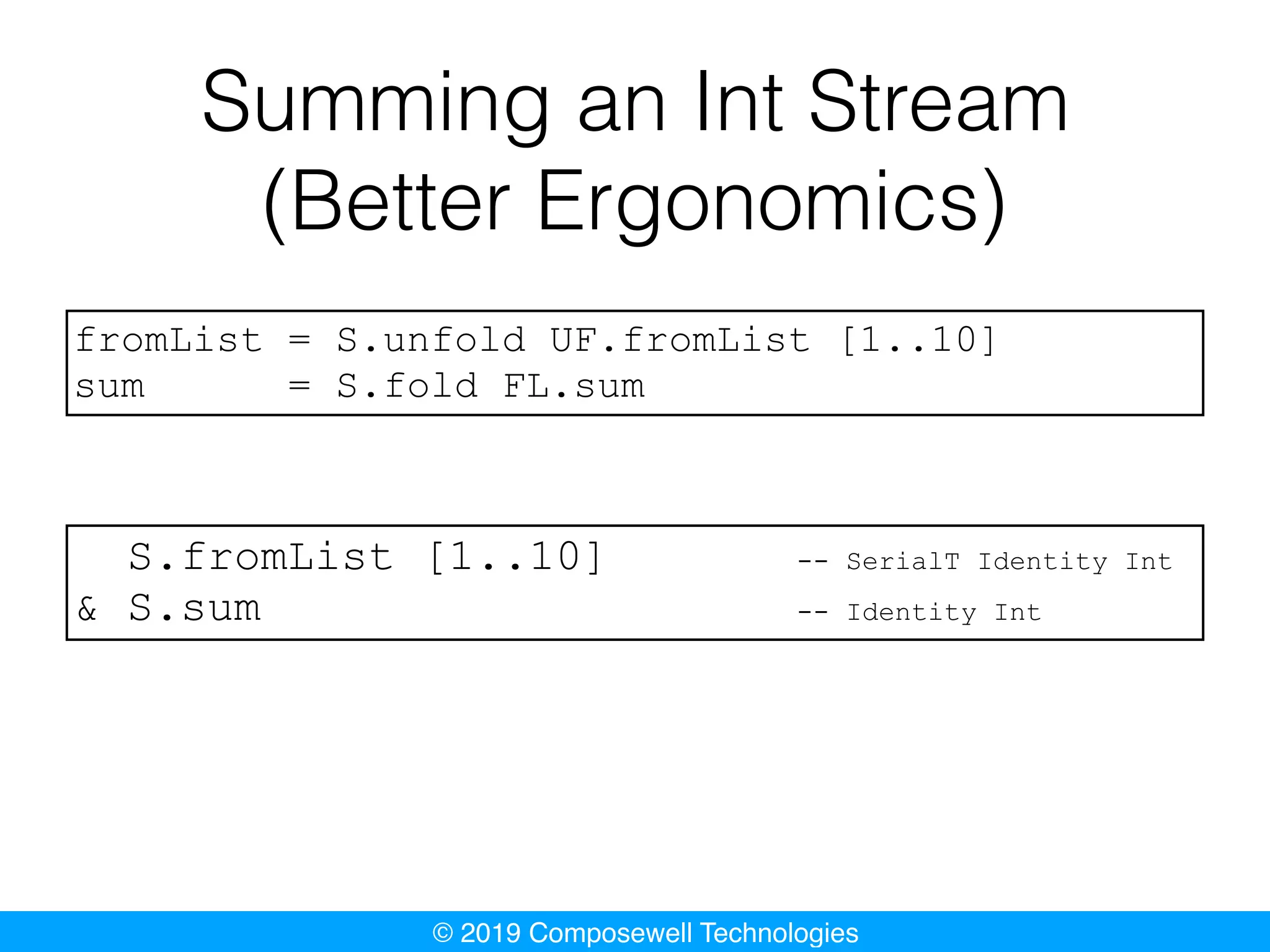 Summing an Int Stream
(Better Ergonomics)

fromList = S.unfold UF.fromList [1..10]
sum = S.fold FL.sum

S.fromList [1..10] -- SerialT Identity Int
& S.sum -- Identity Int

© 2019 Composewell Technologies